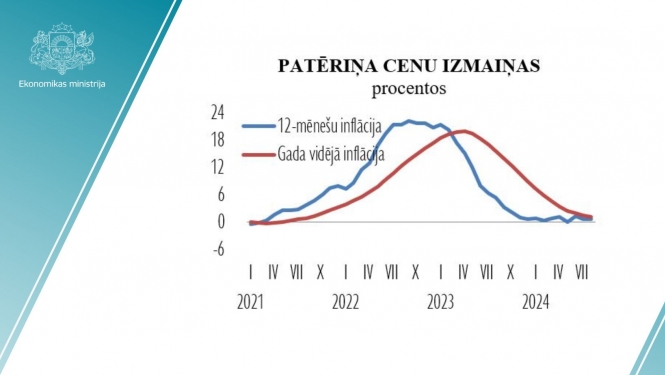 Ekonomikas ministrija

PATĒRIŅA CENU IZMAIŅAS
procentos

24
18
12
6
0
-6

12-mēnešu inflācija
Gada vidējā inflācija

I IV VII X I IV VII X I IV VII X I IV VII
2021 2022 2023 2024